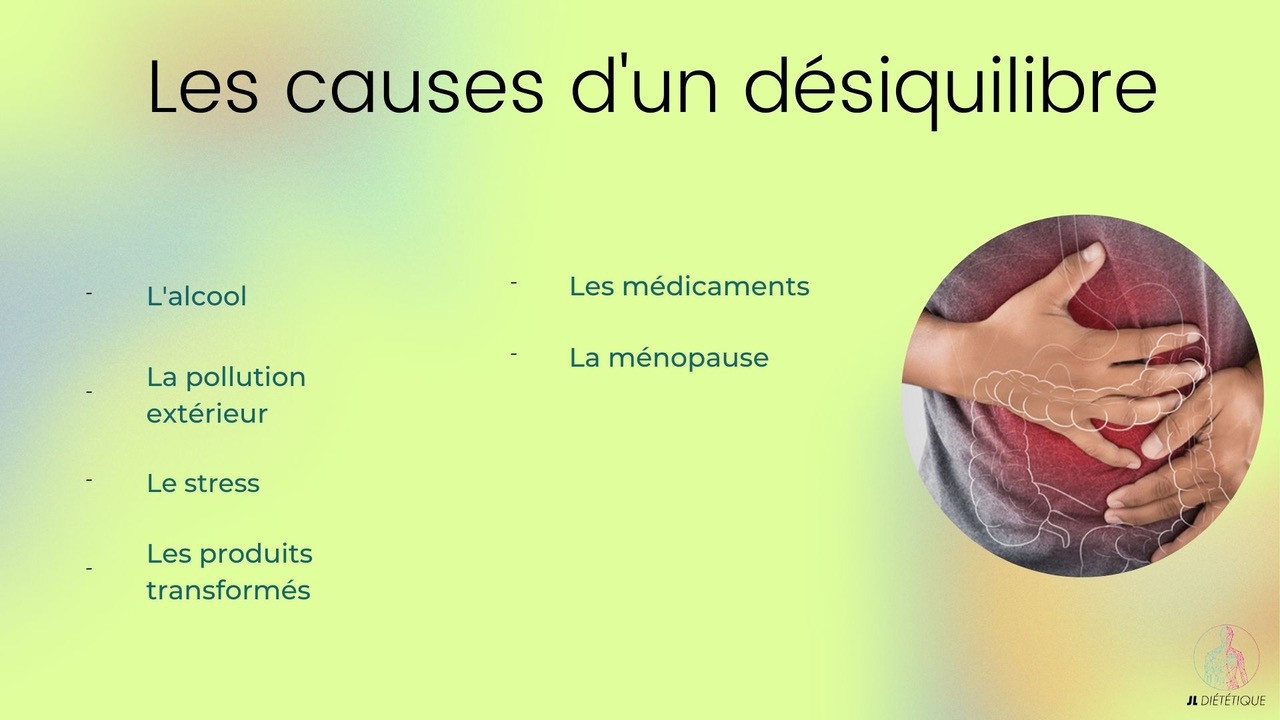 Les causes d'un désiquilibre

- L'alcool

- La pollution extérieur

- Le stress

- Les produits transformés

- Les médicaments

- La ménopause

JL DIÉTÉTIQUE